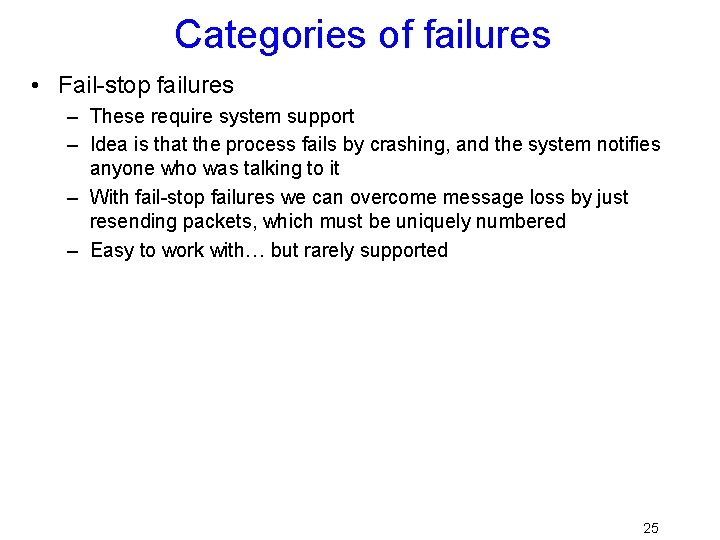 Categories of failures

• Fail-stop failures
– These require system support
– Idea is that the process fails by crashing, and the system notifies anyone who was talking to it
– With fail-stop failures we can overcome message loss by just resending packets, which must be uniquely numbered
– Easy to work with… but rarely supported

25